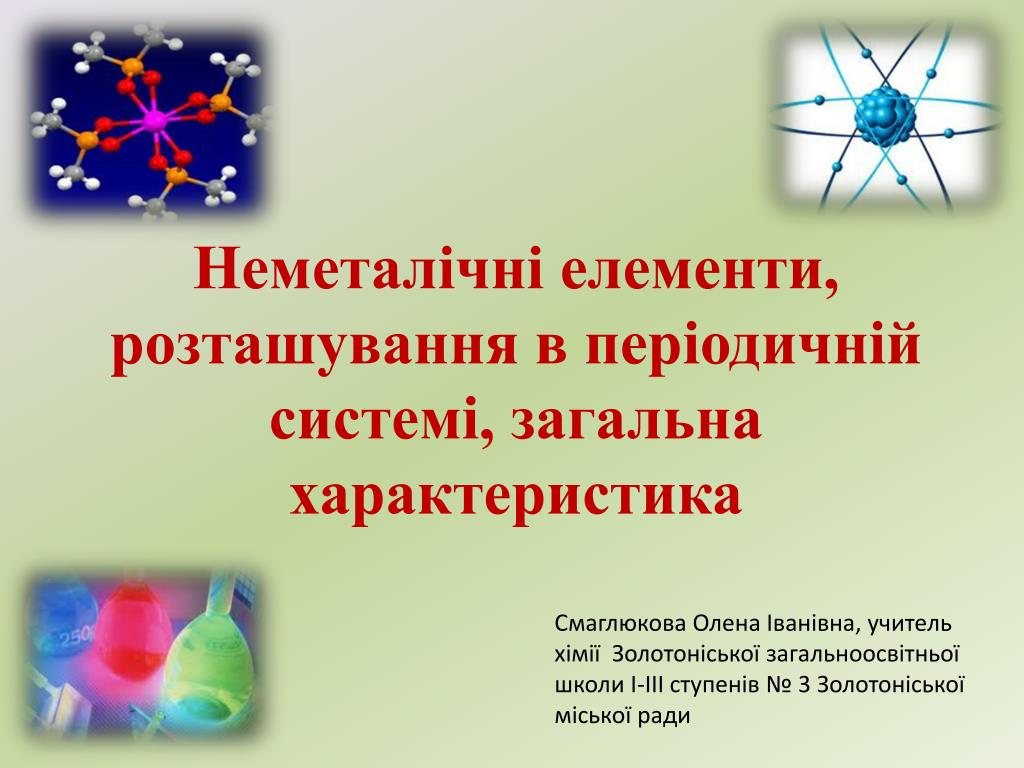 Неметалічні елементи, розташування в періодичній системі, загальна характеристика

Смаглюкова Олена Іванівна, учитель хімії Золотоніської загальноосвітньої школи І-ІІІ ступенів № 3 Золотоніської міської ради